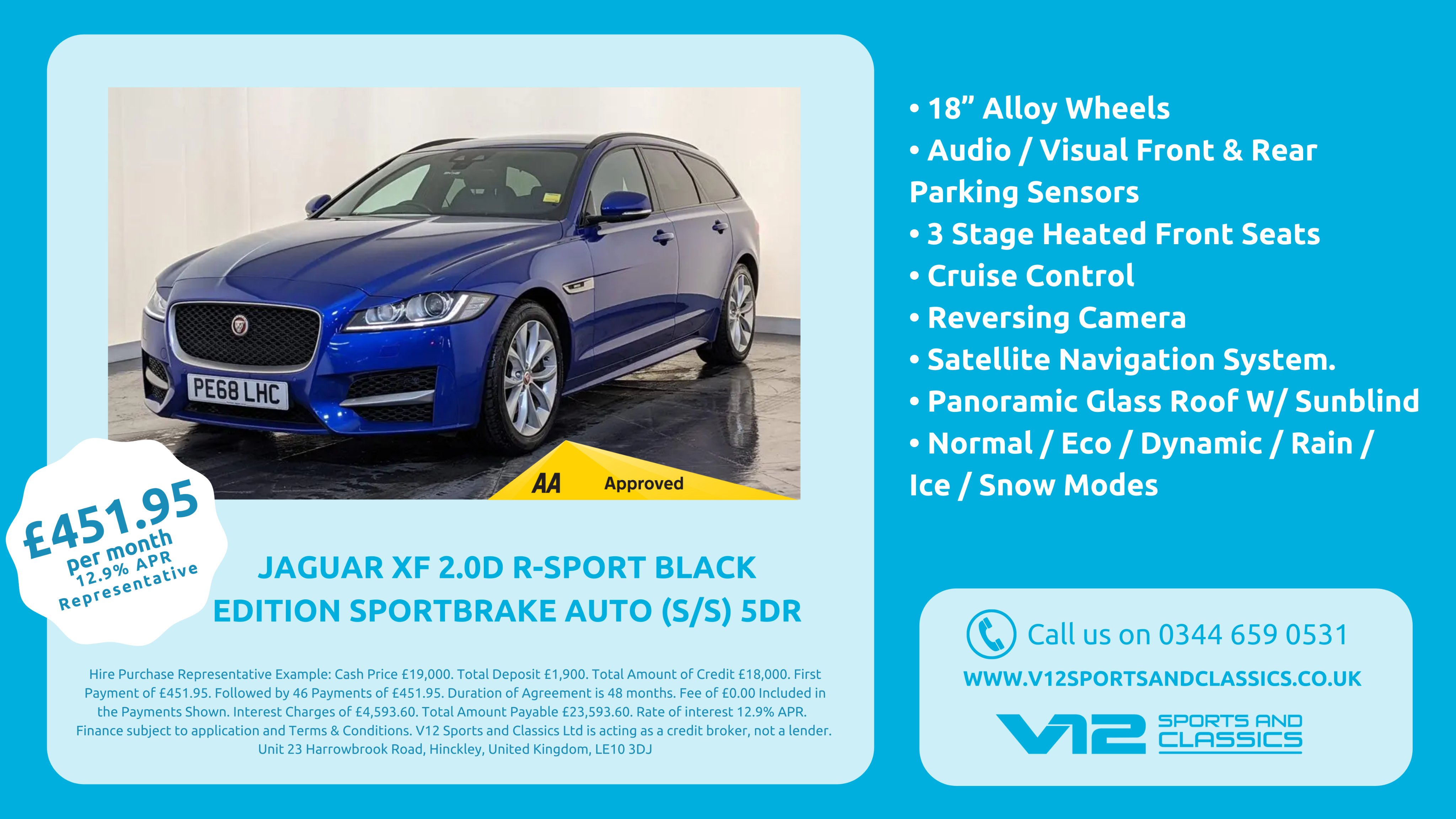 PE68 LHC

AA Approved

£451.95 per month 12.9% APR Representative

JAGUAR XF 2.0D R-SPORT BLACK EDITION SPORTBRAKE AUTO (S/S) 5DR

Hire Purchase Representative Example: Cash Price £19,000. Total Deposit £1,900. Total Amount of Credit £18,000. First Payment of £451.95. Followed by 46 Payments of £451.95. Duration of Agreement is 48 months. Fee of £0.00 Included in the Payments Shown. Interest Charges of £4,593.60. Total Amount Payable £23,593.60. Rate of interest 12.9% APR. Finance subject to application and Terms & Conditions. V12 Sports and Classics Ltd is acting as a credit broker, not a lender. Unit 23 Harrowbrook Road, Hinckley, United Kingdom, LE10 3DJ

• 18” Alloy Wheels
• Audio / Visual Front & Rear Parking Sensors
• 3 Stage Heated Front Seats
• Cruise Control
• Reversing Camera
• Satellite Navigation System.
• Panoramic Glass Roof W/ Sunblind
• Normal / Eco / Dynamic / Rain / Ice / Snow Modes

Call us on 0344 659 0531

WWW.V12SPORTSANDCLASSICS.CO.UK

V12 SPORTS AND CLASSICS